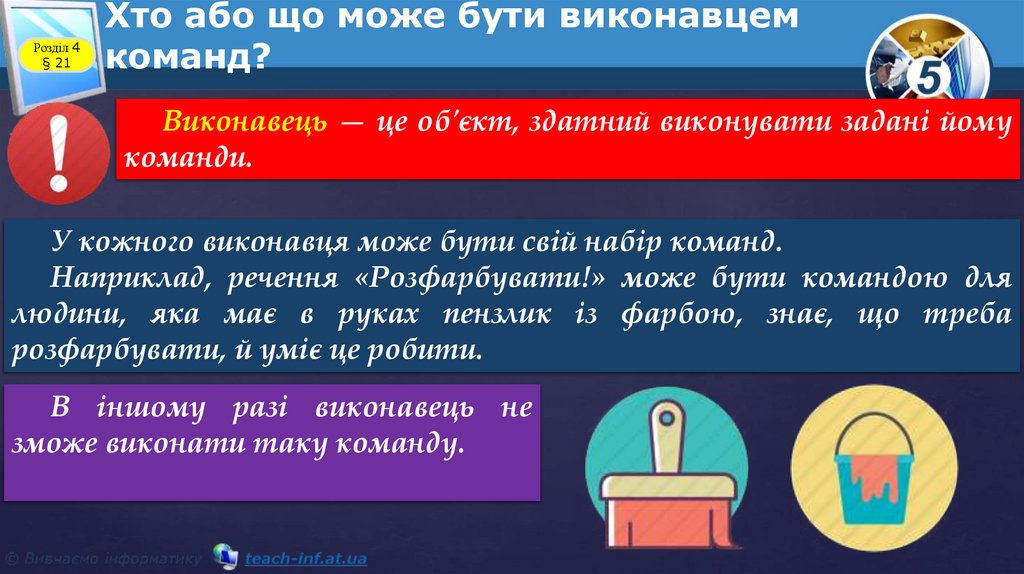 Розділ 4
§ 21

Хто або що може бути виконавцем команд?

5

Виконавець — це об'єкт, здатний виконувати задані йому команди.

У кожного виконавця може бути свій набір команд.

Наприклад, речення «Розфарбувати!» може бути командою для людини, яка має в руках пензлик із фарбою, знає, що треба розфарбувати, й уміє це робити.

В іншому разі виконавець не зможе виконати таку команду.

© Вивчаємо інформатику teach-inf.at.ua